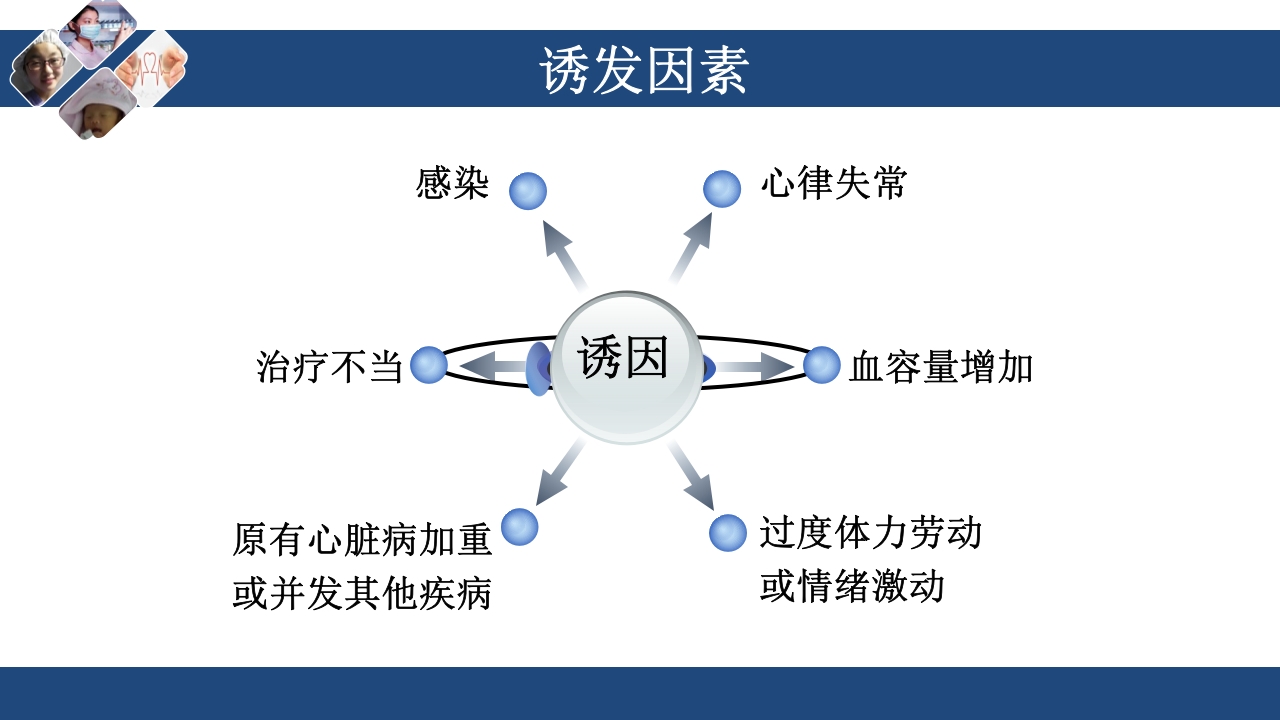 诱发因素

感染

心律失常

治疗不当

诱因

血容量增加

原有心脏病加重或并发其他疾病

过度体力劳动或情绪激动